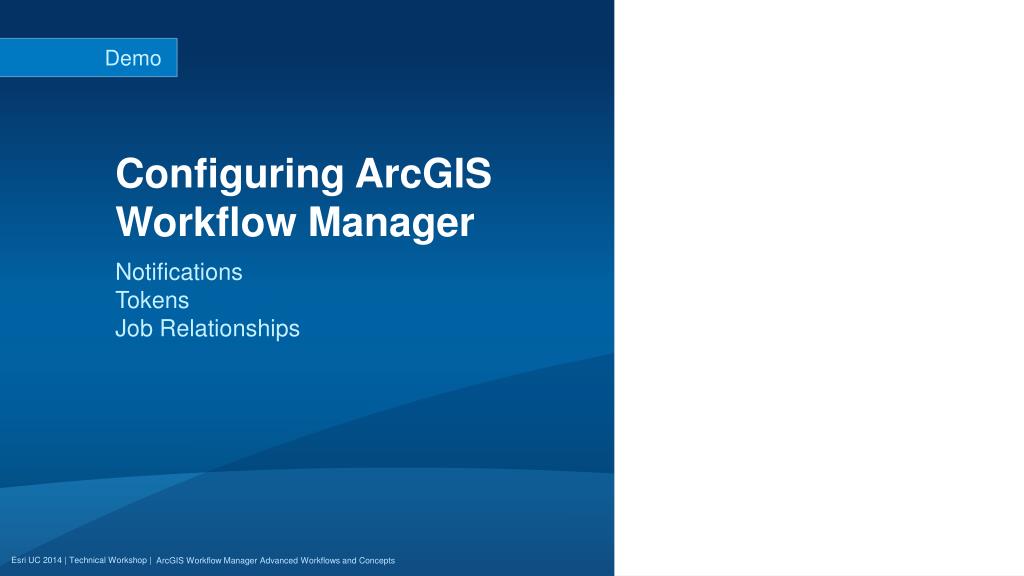 Demo

Configuring ArcGIS Workflow Manager

Notifications
Tokens
Job Relationships

Esri UC 2014 | Technical Workshop | ArcGIS Workflow Manager Advanced Workflows and Concepts